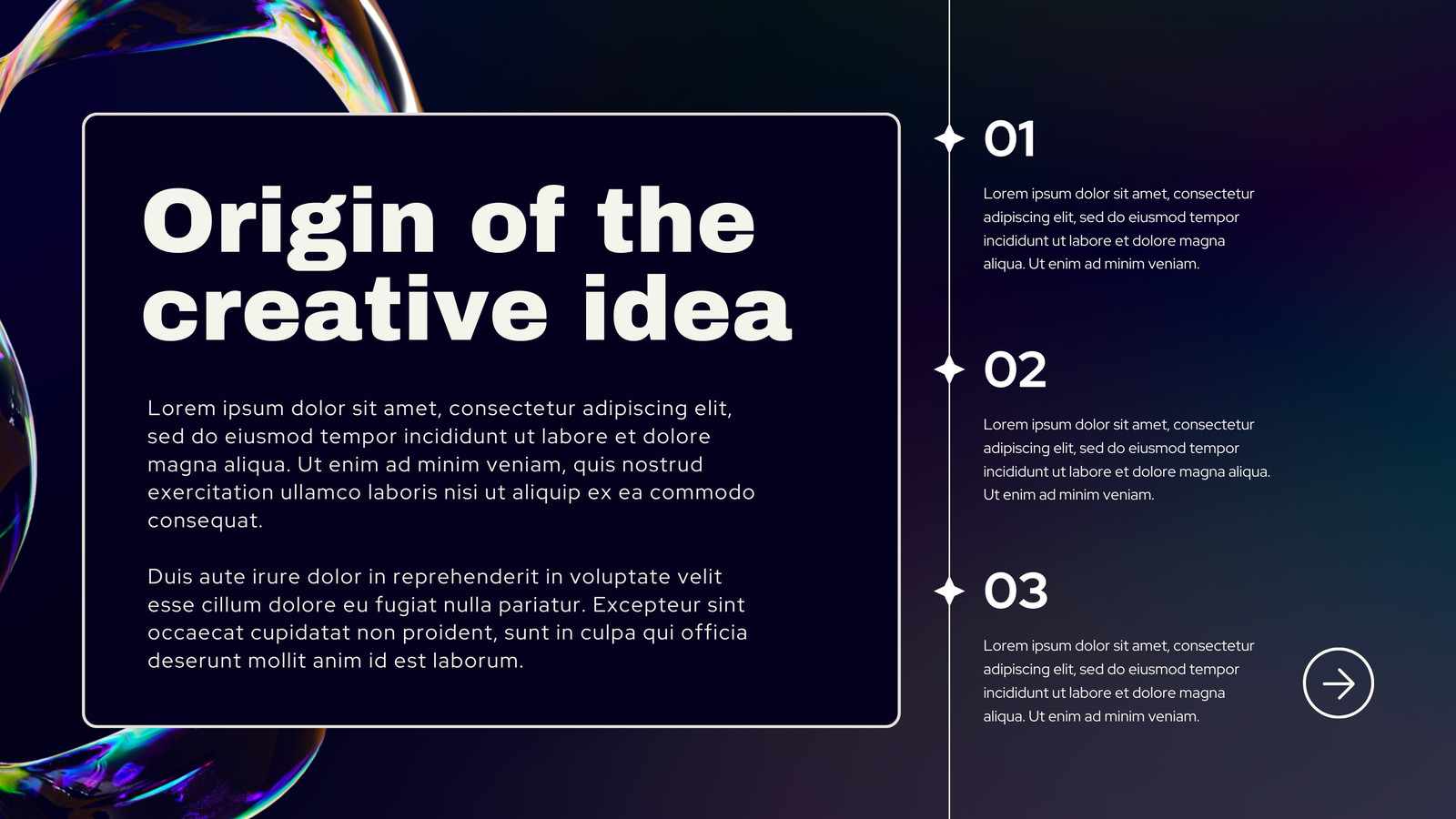 Origin of the creative idea

Lorem ipsum dolor sit amet, consectetur adipiscing elit, sed do eiusmod tempor incididunt ut labore et dolore magna aliqua. Ut enim ad minim veniam, quis nostrud exercitation ullamco laboris nisi ut aliquip ex ea commodo consequat.

Duis aute irure dolor in reprehenderit in voluptate velit esse cillum dolore eu fugiat nulla pariatur. Excepteur sint occaecat cupidatat non proident, sunt in culpa qui officia deserunt mollit anim id est laborum.

01

Lorem ipsum dolor sit amet, consectetur adipiscing elit, sed do eiusmod tempor incididunt ut labore et dolore magna aliqua. Ut enim ad minim veniam.

02

Lorem ipsum dolor sit amet, consectetur adipiscing elit, sed do eiusmod tempor incididunt ut labore et dolore magna aliqua. Ut enim ad minim veniam.

03

Lorem ipsum dolor sit amet, consectetur adipiscing elit, sed do eiusmod tempor incididunt ut labore et dolore magna aliqua. Ut enim ad minim veniam.